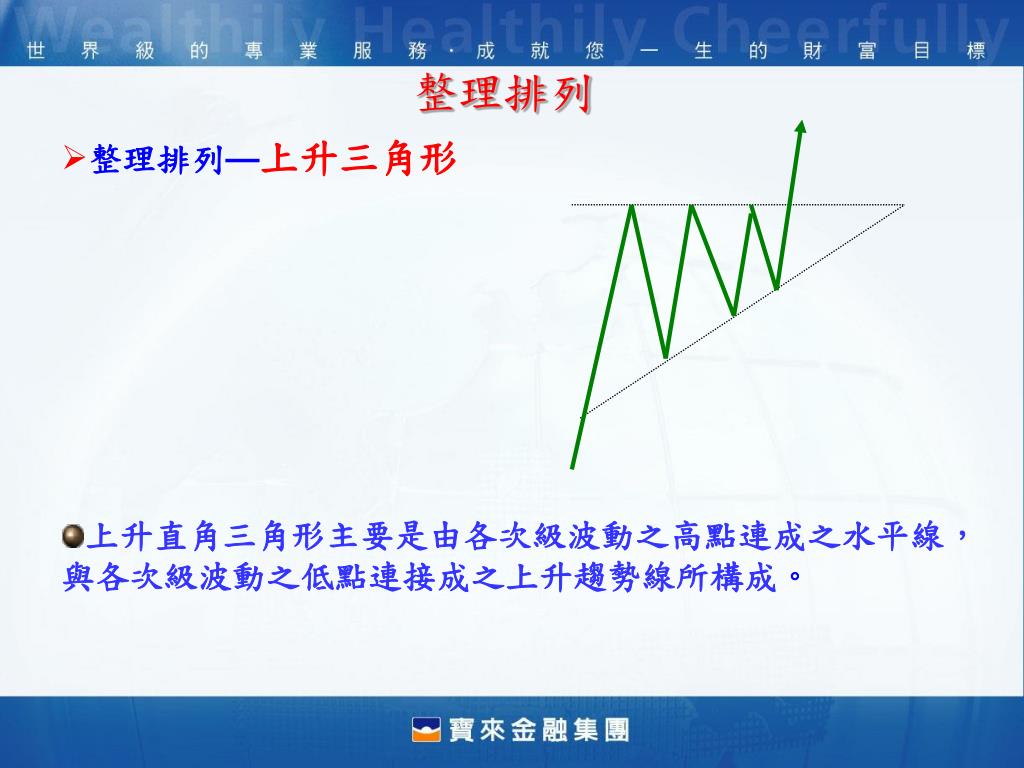 Wealthily Healthily Cheerfully
世界級的專業服務．成就您一生的財富目標

整理排列

➢整理排列—上升三角形

上升直角三角形主要是由各次級波動之高點連成之水平線，與各次級波動之低點連接成之上升趨勢線所構成。

寶來金融集團